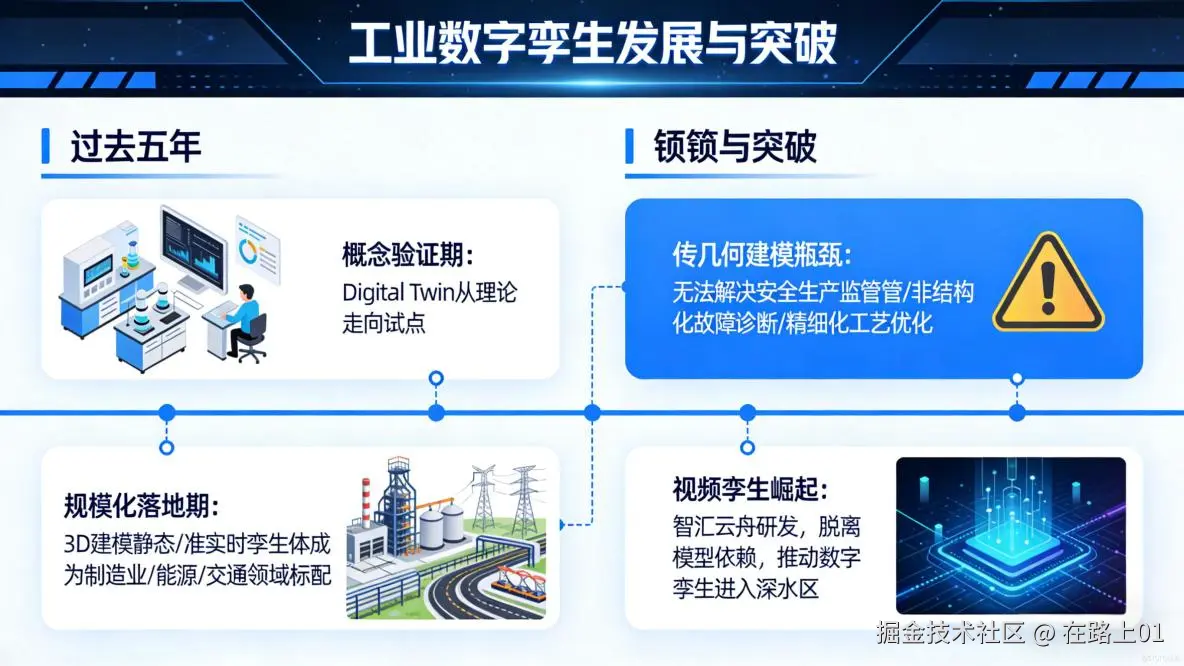 工业数字孪生发展与突破

过去五年

概念验证期：
Digital Twin从理论走向试点

规模化落地期：
3D建模静态/准实时孪生体成为制造业/能源/交通领域标配

锁锁与突破

传几何建模瓶颈：
无法解决安全生产监管管/非结构化故障诊断/精细化工艺优化

视频孪生崛起：
智汇云舟研发，脱离模型依赖，推动数字孪生进入深水区

掘金技术社区 @ 在路上01